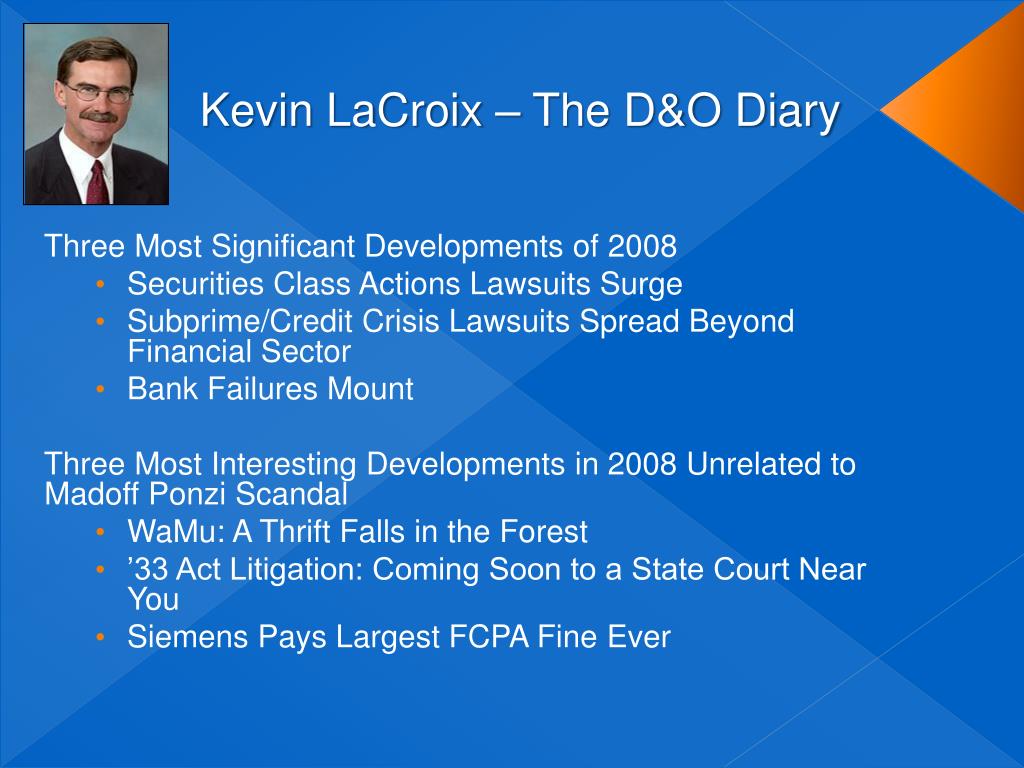 Kevin LaCroix – The D&O Diary

Three Most Significant Developments of 2008
• Securities Class Actions Lawsuits Surge
• Subprime/Credit Crisis Lawsuits Spread Beyond Financial Sector
• Bank Failures Mount

Three Most Interesting Developments in 2008 Unrelated to Madoff Ponzi Scandal
• WaMu: A Thrift Falls in the Forest
• ’33 Act Litigation: Coming Soon to a State Court Near You
• Siemens Pays Largest FCPA Fine Ever